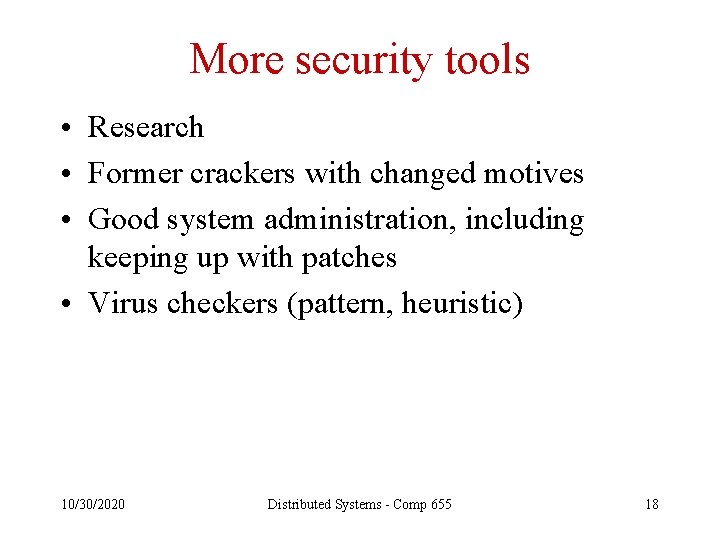 More security tools

• Research
• Former crackers with changed motives
• Good system administration, including keeping up with patches
• Virus checkers (pattern, heuristic)

10/30/2020

Distributed Systems - Comp 655

18